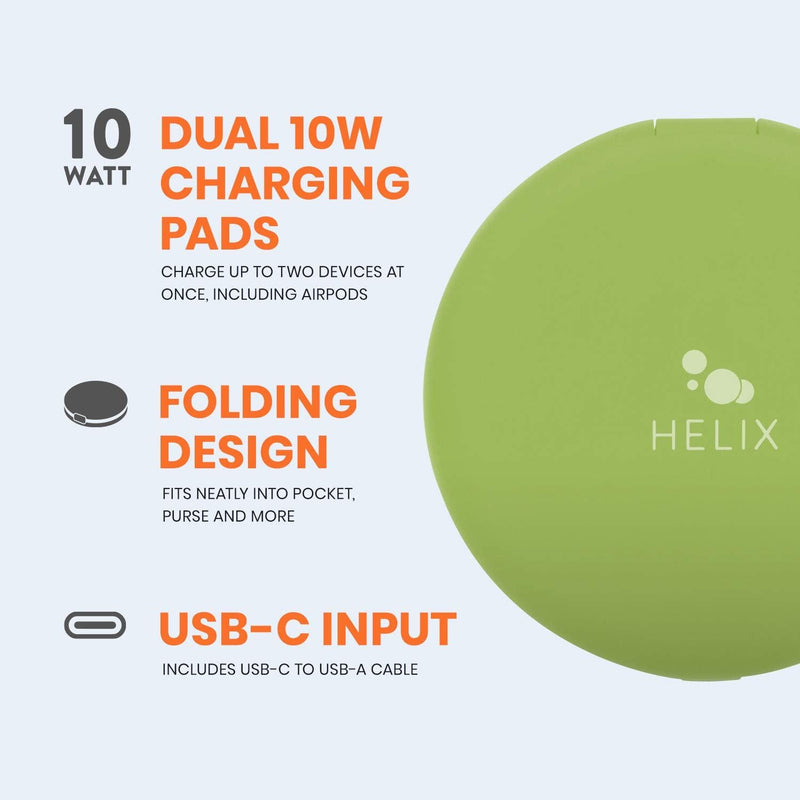 10 WATT

DUAL 10W CHARGING PADS

CHARGE UP TO TWO DEVICES AT ONCE, INCLUDING AIRPODS

FOLDING DESIGN

FITS NEATLY INTO POCKET, PURSE AND MORE

USB-C INPUT

INCLUDES USB-C TO USB-A CABLE

HELIX